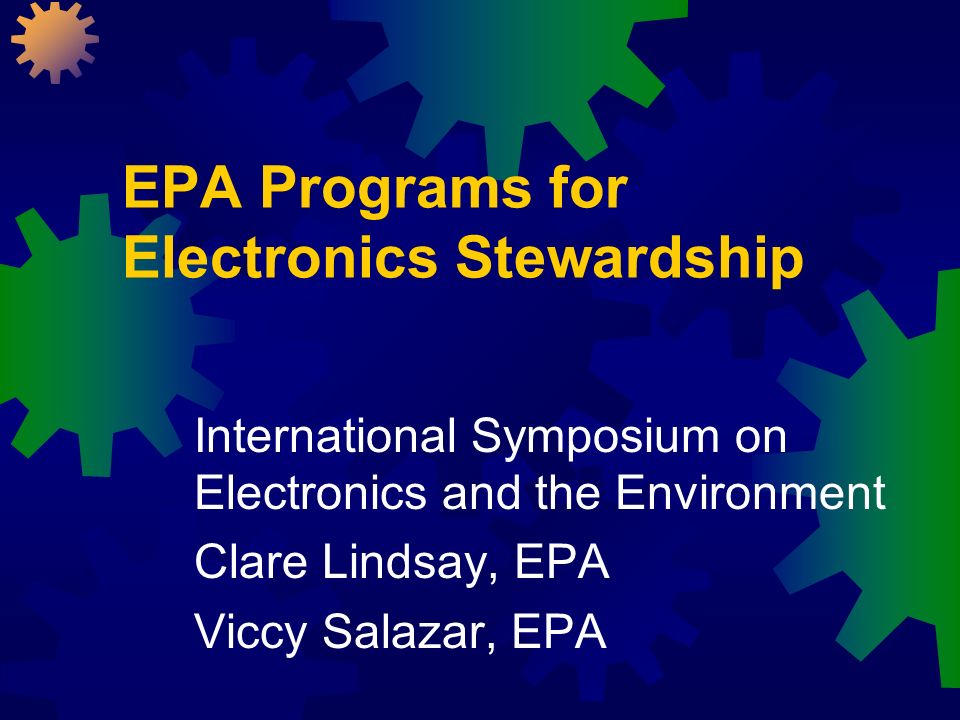 EPA Programs for Electronics Stewardship

International Symposium on Electronics and the Environment

Clare Lindsay, EPA

Viccy Salazar, EPA